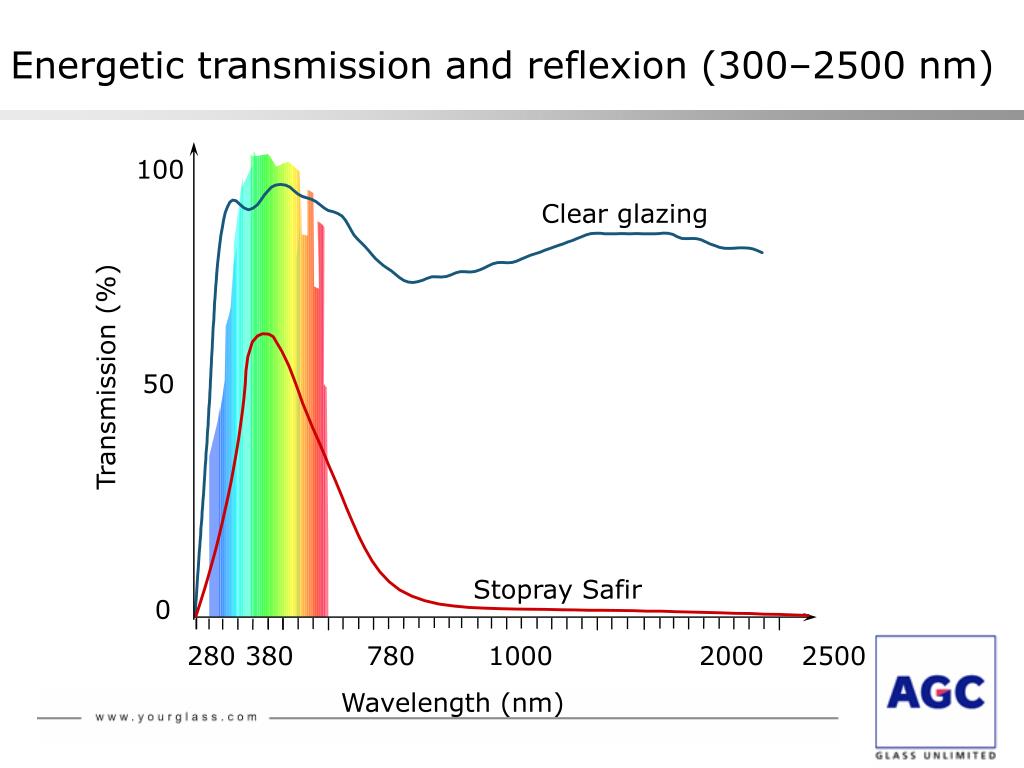 Energetic transmission and reflexion (300–2500 nm)

100

50

0

Transmission (%)

Clear glazing

Stopray Safir

280 380 780 1000 2000 2500

Wavelength (nm)

www.yourglass.com

AGC

GLASS UNLIMITED